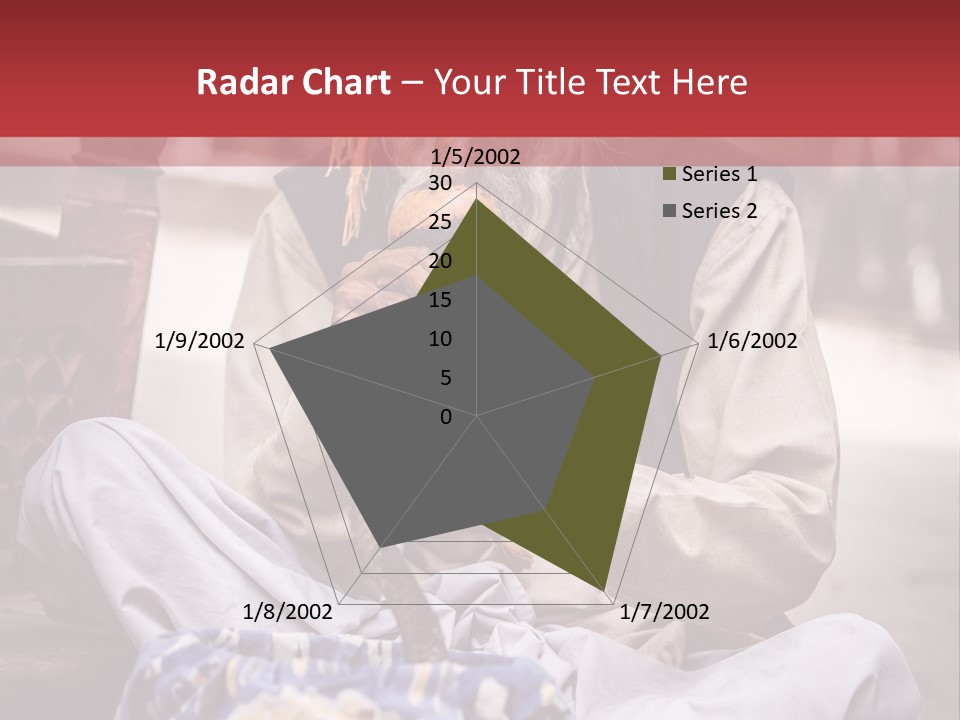 Radar Chart – Your Title Text Here

1/5/2002
30
25
20
15
10
5
0
1/6/2002
1/7/2002
1/8/2002
1/9/2002

Series 1
Series 2